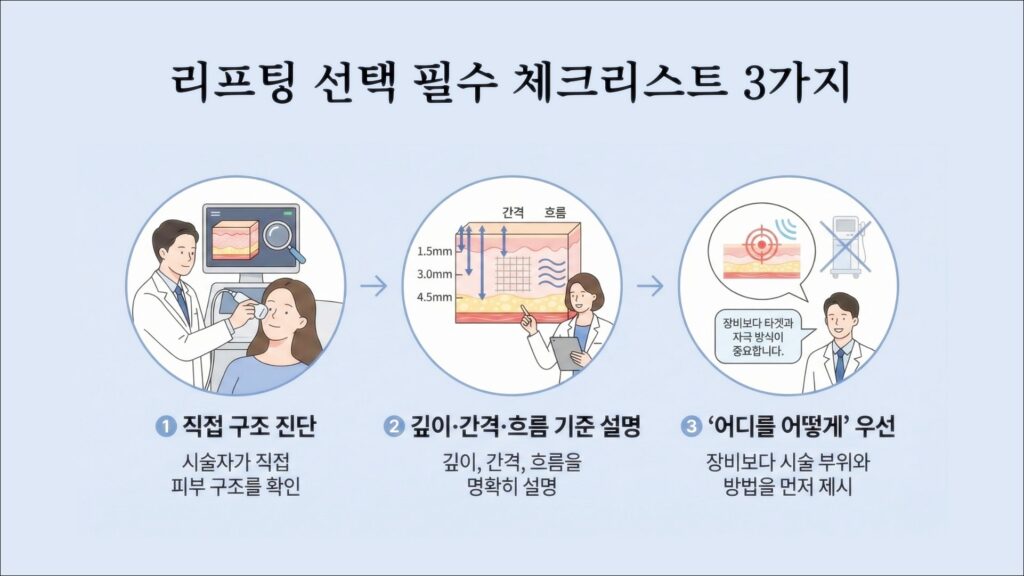 리프팅 선택 필수 체크리스트 3가지

간격
흐름
1.5mm
3.0mm
4.5mm

장비보다 타겟과 자극 방식이 중요합니다.

1 직접 구조 진단
시술자가 직접 피부 구조를 확인

2 깊이·간격·흐름 기준 설명
깊이, 간격, 흐름을 명확히 설명

3 '어디를 어떻게' 우선
장비보다 시술 부위와 방법을 먼저 제시